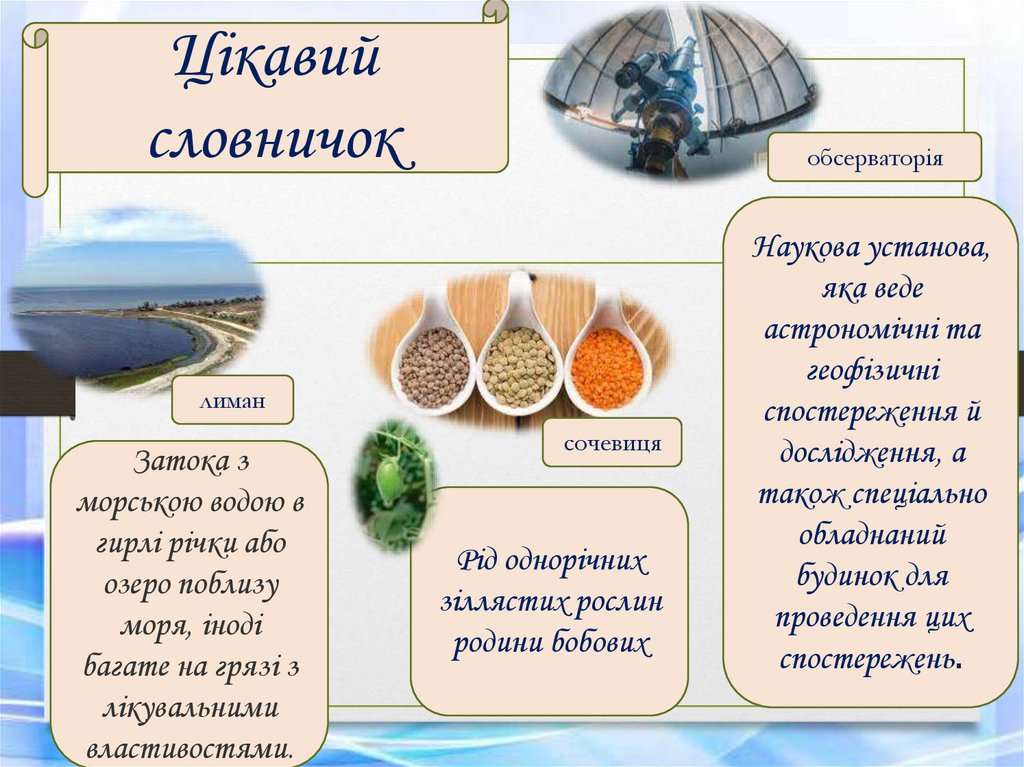 Цікавий словничок

обсерваторія

Наукова установа, яка веде астрономічні та геофізичні спостереження й дослідження, а також спеціально обладнаний будинок для проведення цих спостережень.

лиман

Затока з морською водою в гирлі річки або озеро поблизу моря, іноді багате на грязі з лікувальними властивостями.

сочевиця

Рід однорічних зіллястих рослин родини бобових